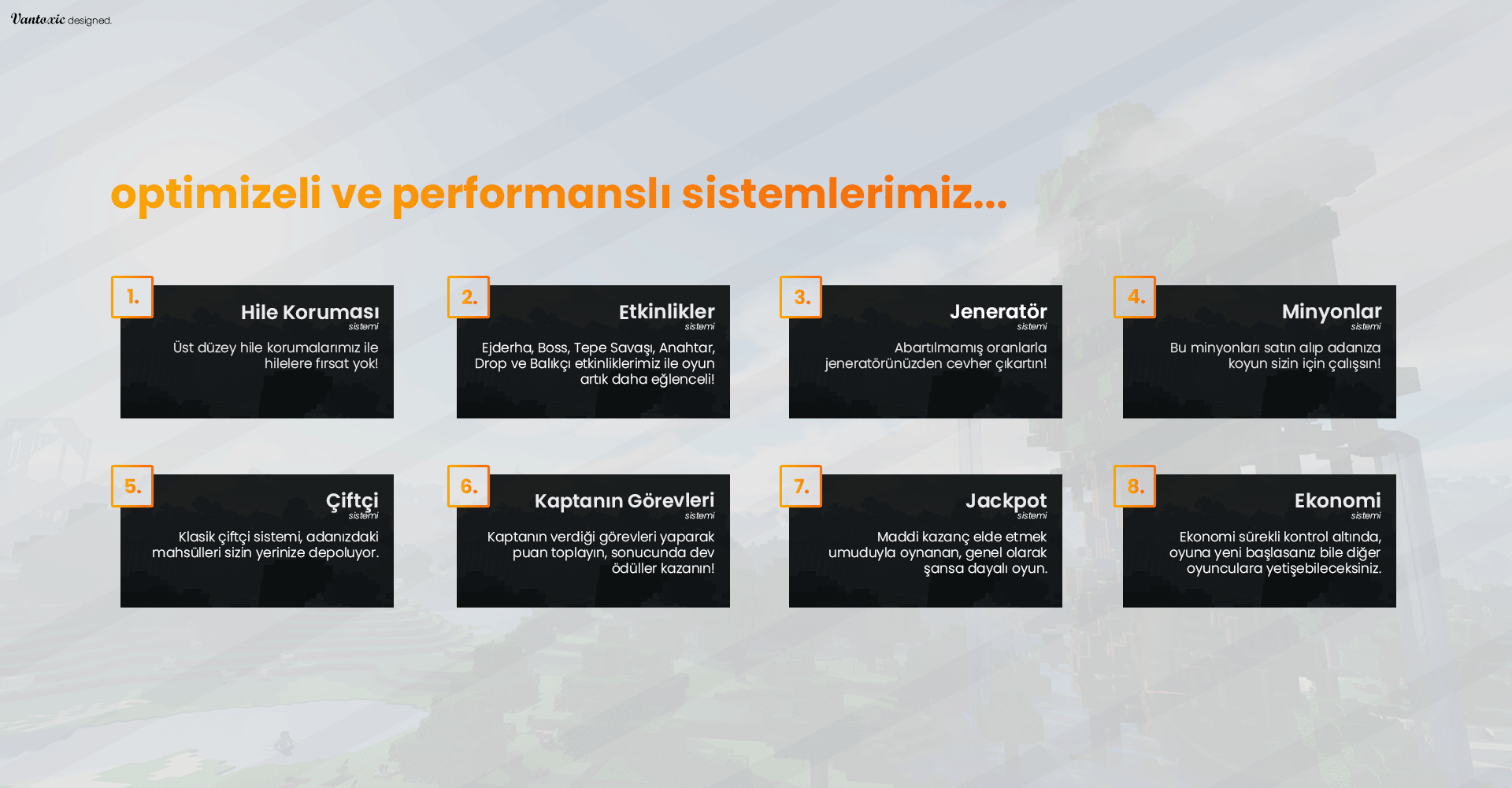 Vantoxic designed.

optimizeli ve performanslı sistemlerimiz...

1.
Hile Koruması
sistemi
Üst düzey hile korumalarımız ile hilelere fırsat yok!

2.
Etkinlikler
sistemi
Ejderha, Boss, Tepe Savaşı, Anahtar, Drop ve Balıkçı etkinliklerimiz ile oyun artık daha eğlenceli!

3.
Jeneratör
sistemi
Abartılmamış oranlarla jeneratörünüzden cevher çıkartın!

4.
Minyonlar
sistemi
Bu minyonları satın alıp adanıza koyun sizin için çalışsın!

5.
Çiftçi
sistemi
Klasik çiftçi sistemi, adanızdaki mahsülleri sizin yerinize depoluyor.

6.
Kaptanın Görevleri
sistemi
Kaptanın verdiği görevleri yaparak puan toplayın, sonucunda dev ödüller kazanın!

7.
Jackpot
sistemi
Maddi kazanç elde etmek umuduyla oynanan, genel olarak şansa dayalı oyun.

8.
Ekonomi
sistemi
Ekonomi sürekli kontrol altında, oyuna yeni başlasanız bile diğer oyunculara yetişebileceksiniz.